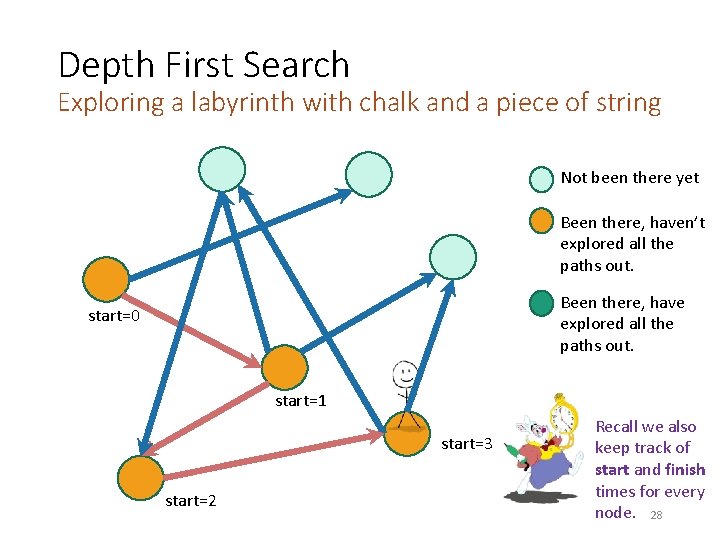 Depth First Search
Exploring a labyrinth with chalk and a piece of string

start=0

start=1

start=2

start=3

Not been there yet

Been there, haven't explored all the paths out.

Been there, have explored all the paths out.

Recall we also keep track of start and finish times for every node.

28